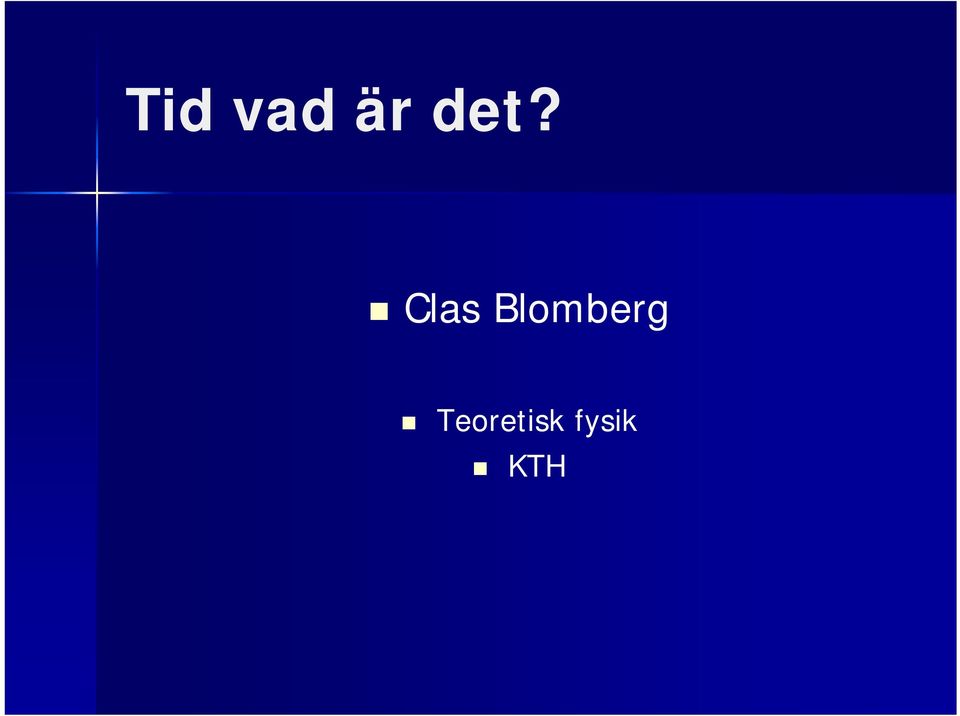 Tid vad är det?

Clas Blomberg

Teoretisk fysik

KTH